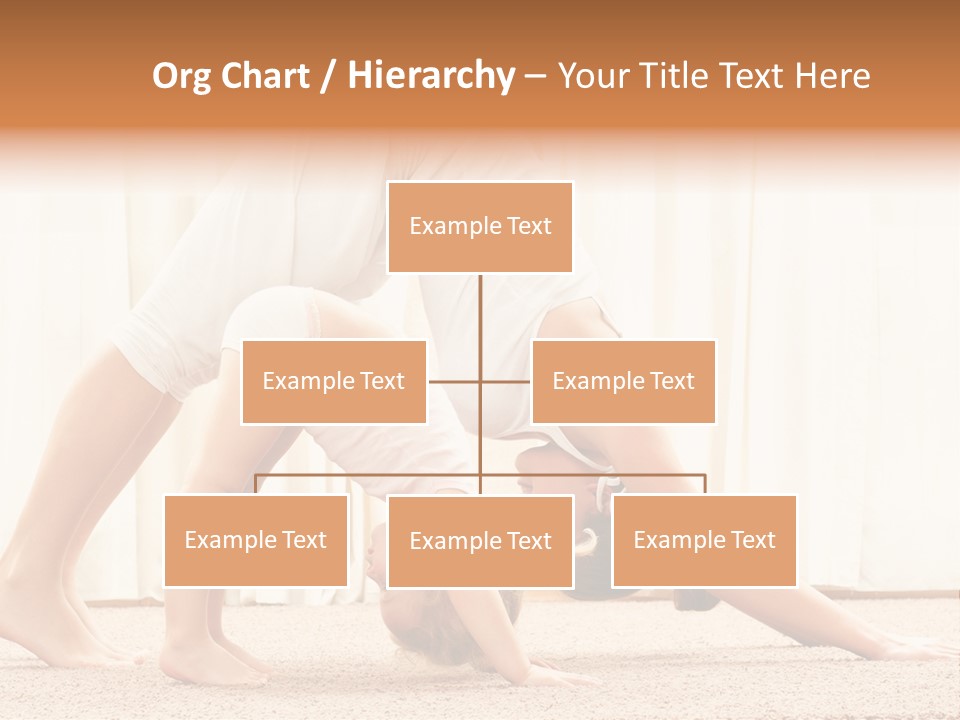 Org Chart / Hierarchy – Your Title Text Here

Example Text

Example Text

Example Text

Example Text

Example Text

Example Text